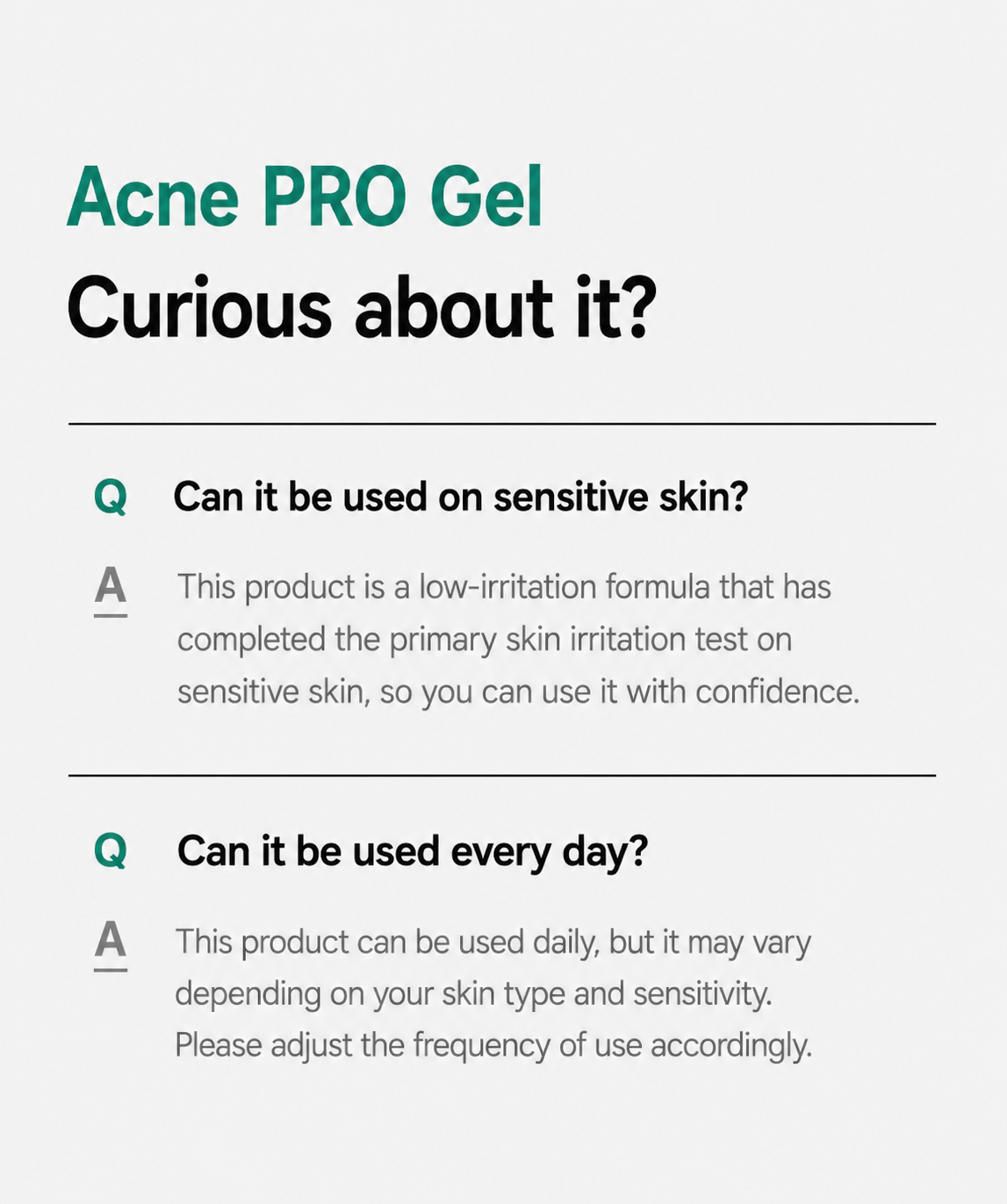 Acne PRO Gel
Curious about it?

Q Can it be used on sensitive skin?

A This product is a low-irritation formula that has completed the primary skin irritation test on sensitive skin, so you can use it with confidence.

Q Can it be used every day?

A This product can be used daily, but it may vary depending on your skin type and sensitivity. Please adjust the frequency of use accordingly.